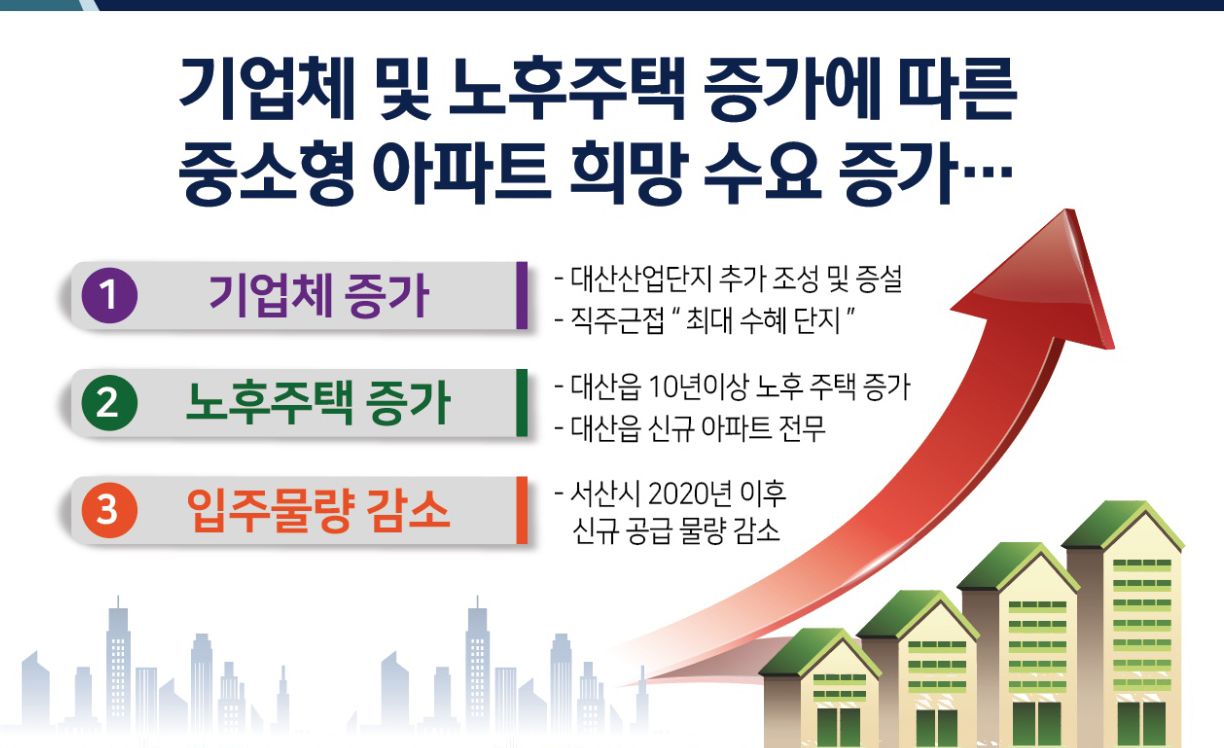 기업체 및 노후주택 증가에 따른
중소형 아파트 희망 수요 증가…

1 기업체 증가
- 대산산업단지 추가 조성 및 증설
- 직주근접 " 최대 수혜 단지 "

2 노후주택 증가
- 대산읍 10년이상 노후 주택 증가
- 대산읍 신규 아파트 전무

3 입주물량 감소
- 서산시 2020년 이후 신규 공급 물량 감소